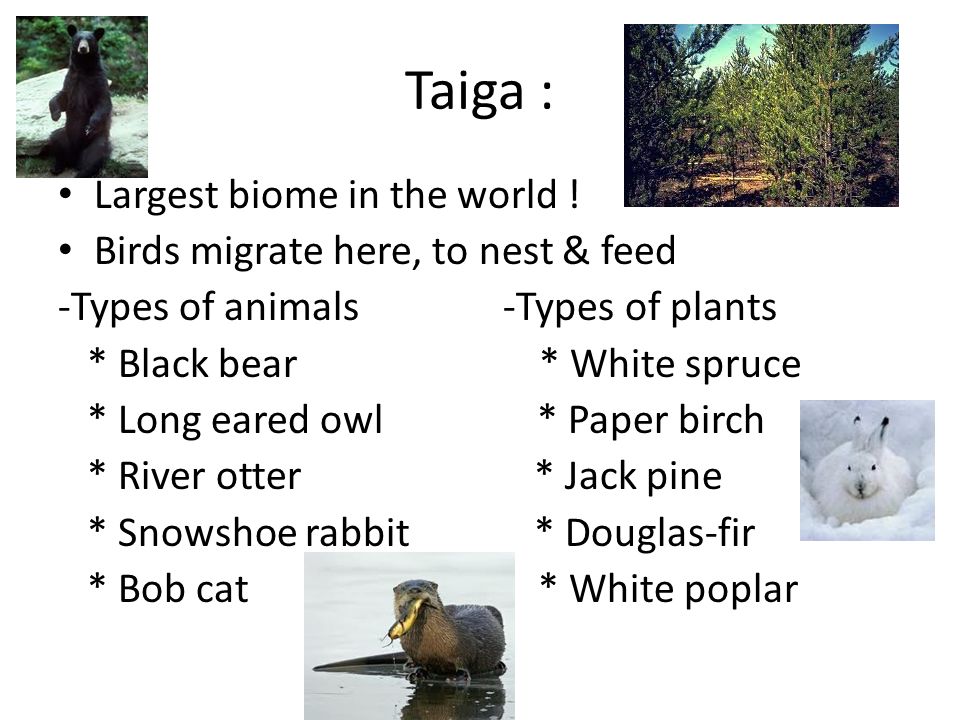 Taiga :

• Largest biome in the world !
• Birds migrate here, to nest & feed

-Types of animals
* Black bear
* Long eared owl
* River otter
* Snowshoe rabbit
* Bob cat

-Types of plants
* White spruce
* Paper birch
* Jack pine
* Douglas-fir
* White poplar